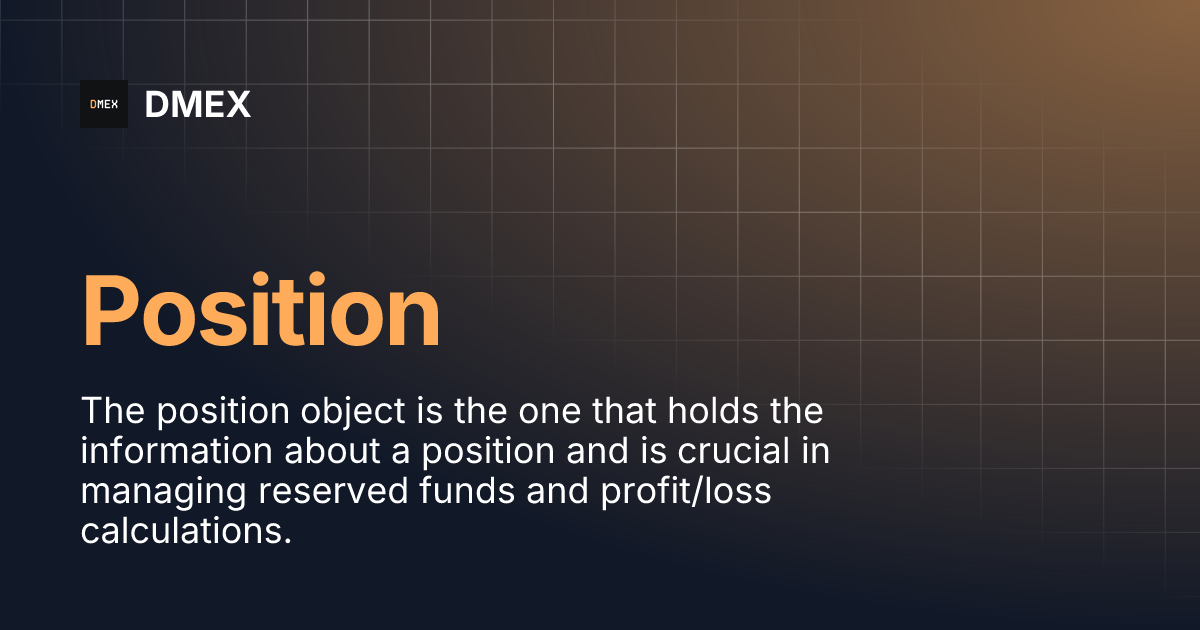 DMEX DMEX

Position

The position object is the one that holds the information about a position and is crucial in managing reserved funds and profit/loss calculations.